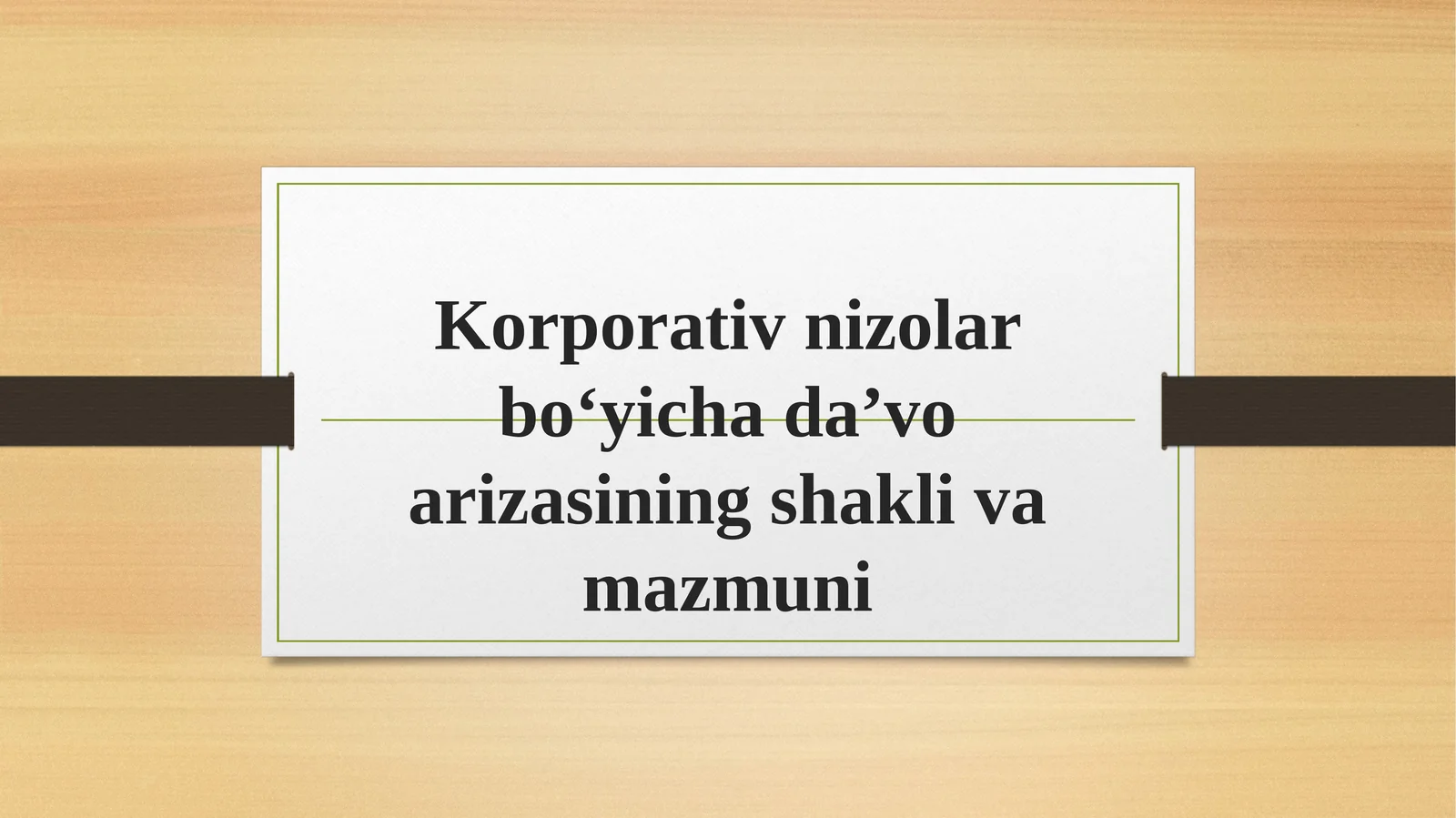 Korporativ nizolar bo‘yicha da’vo arizasining shakli va mazmuni